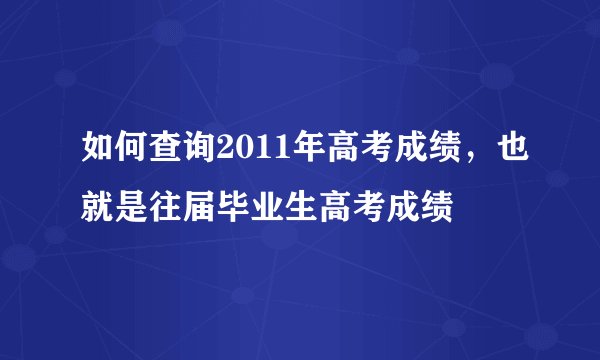 如何查询2011年高考成绩，也就是往届毕业生高考成绩